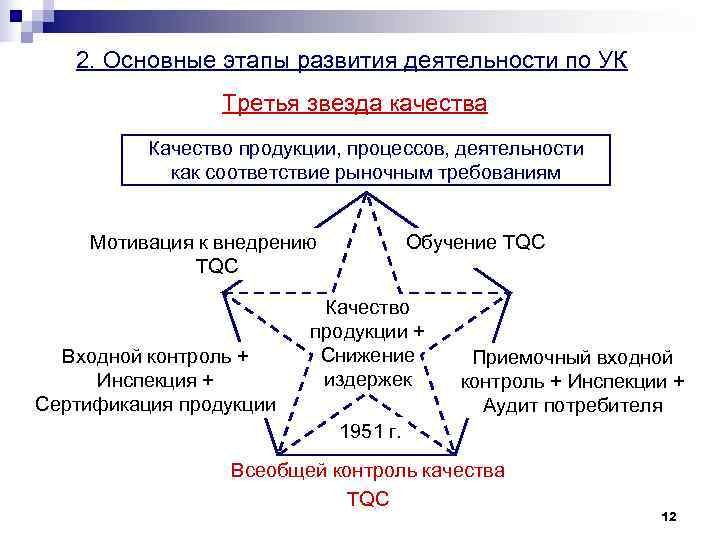 2. Основные этапы развития деятельности по УК

Третья звезда качества

Качество продукции, процессов, деятельности как соответствие рыночным требованиям

Мотивация к внедрению TQC

Обучение TQC

Качество продукции + Снижение издержек

Входной контроль + Инспекция + Сертификация продукции

Приемочный входной контроль + Инспекции + Аудит потребителя

1951 г.

Всеобщей контроль качества TQC

12